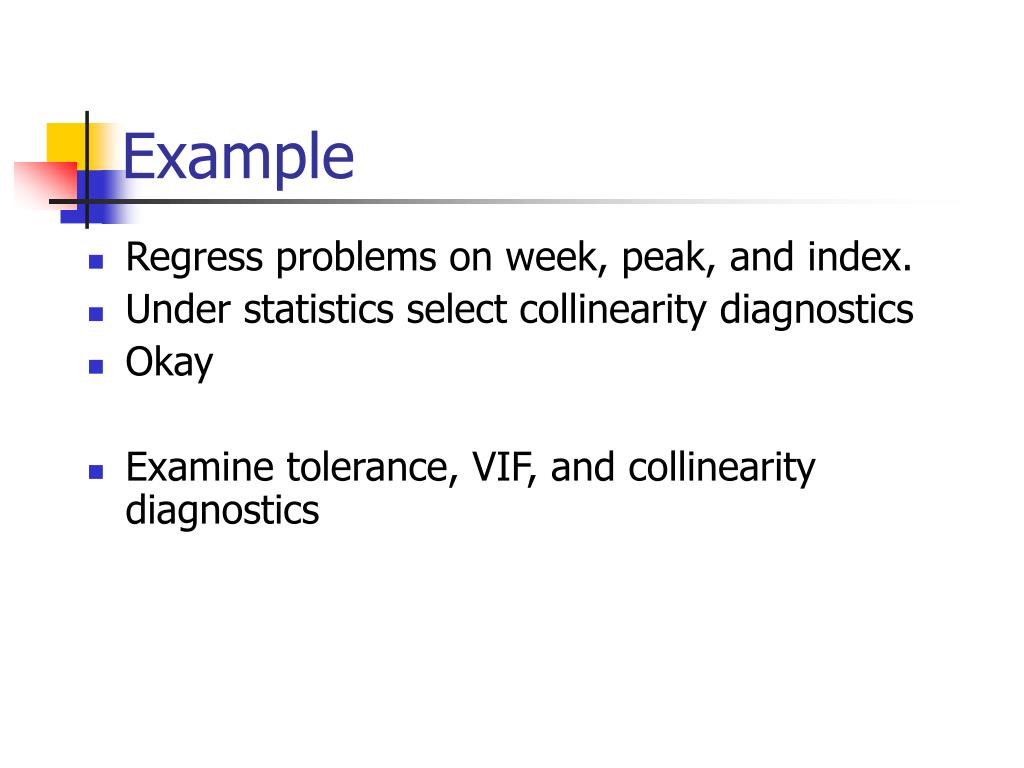 Example

- Regress problems on week, peak, and index.
- Under statistics select collinearity diagnostics
- Okay

- Examine tolerance, VIF, and collinearity diagnostics